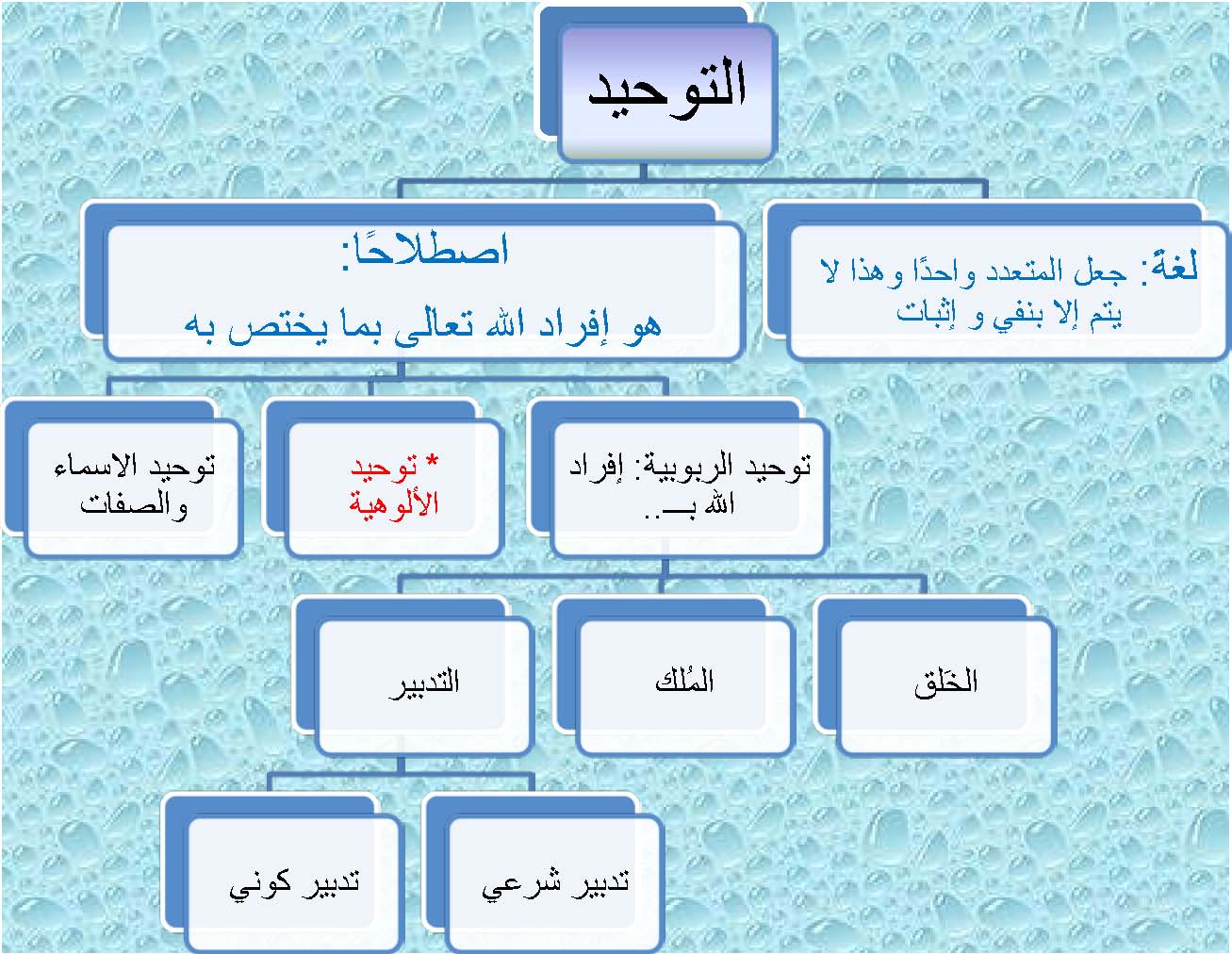 التوحيد

لغةً: جعل المتعدد واحدًا وهذا لا يتم إلا بنفي و إثبات

اصطلاحًا:
هو إفراد الله تعالى بما يختص به

توحيد الربوبية: إفراد الله بـــ..

* توحيد الألوهية

توحيد الاسماء والصفات

الخَلق

المُلك

التدبير

تدبير شرعي

تدبير كوني